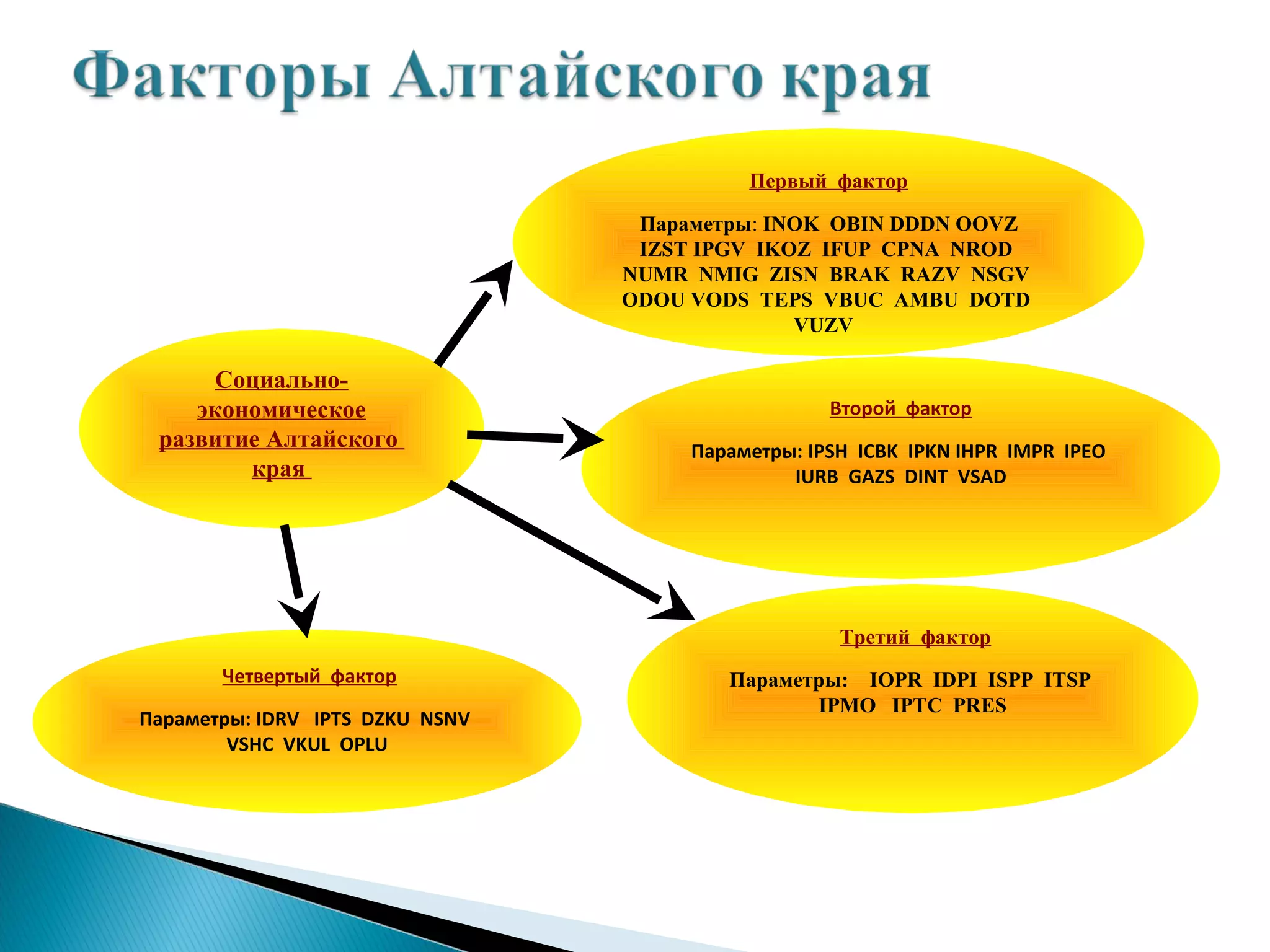 Факторы Алтайского края

Социально-экономическое развитие Алтайского края

Первый фактор

Параметры: INOK OBIN DDDN OOVZ IZST IPGV IKOZ IFUP CPNA NROD NUMR NMIG ZISN BRAK RAZV NSGV ODOU VODS TEPS VBUC AMBU DOTD VUZV

Второй фактор

Параметры: IPSH ICBK IPKN IHPR IMPR IPEO IURB GAZS DINT VSAD

Третий фактор

Параметры: IOPR IDPI ISPP ITSP IPMO IPTC PRES

Четвертый фактор

Параметры: IDRV IPTS DZKU NSNV VSHC VKUL OPLU